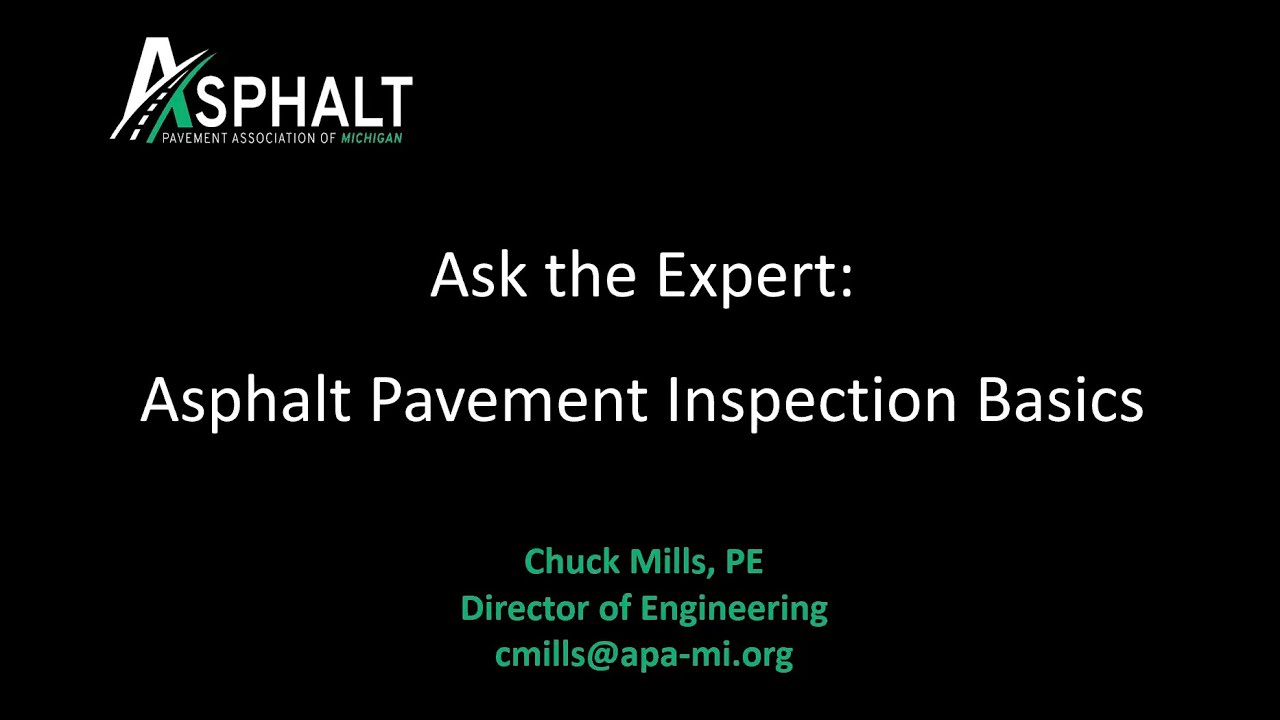 ASPHALT
PAVEMENT ASSOCIATION OF MICHIGAN

Ask the Expert:

Asphalt Pavement Inspection Basics

Chuck Mills, PE
Director of Engineering
cmills@apa-mi.org